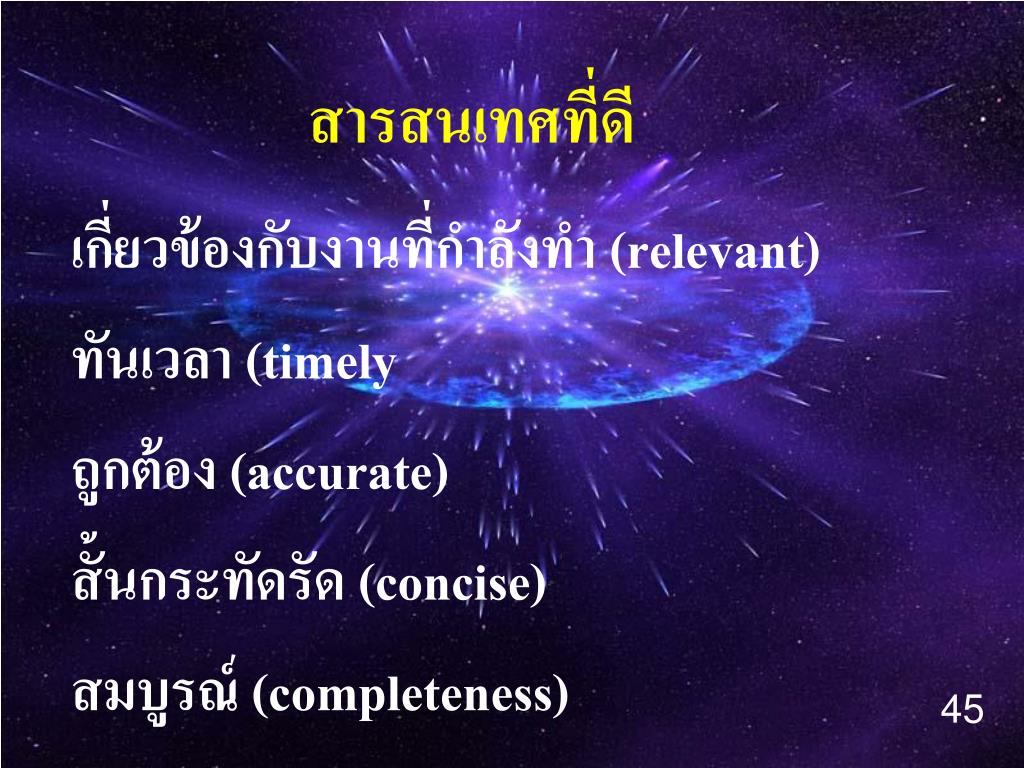 สารสนเทศที่ดี

เกี่ยวข้องกับงานที่กำลังทำ (relevant)

ทันเวลา (timely

ถูกต้อง (accurate)

สั้นกระทัดรัด (concise)

สมบูรณ์ (completeness)

45